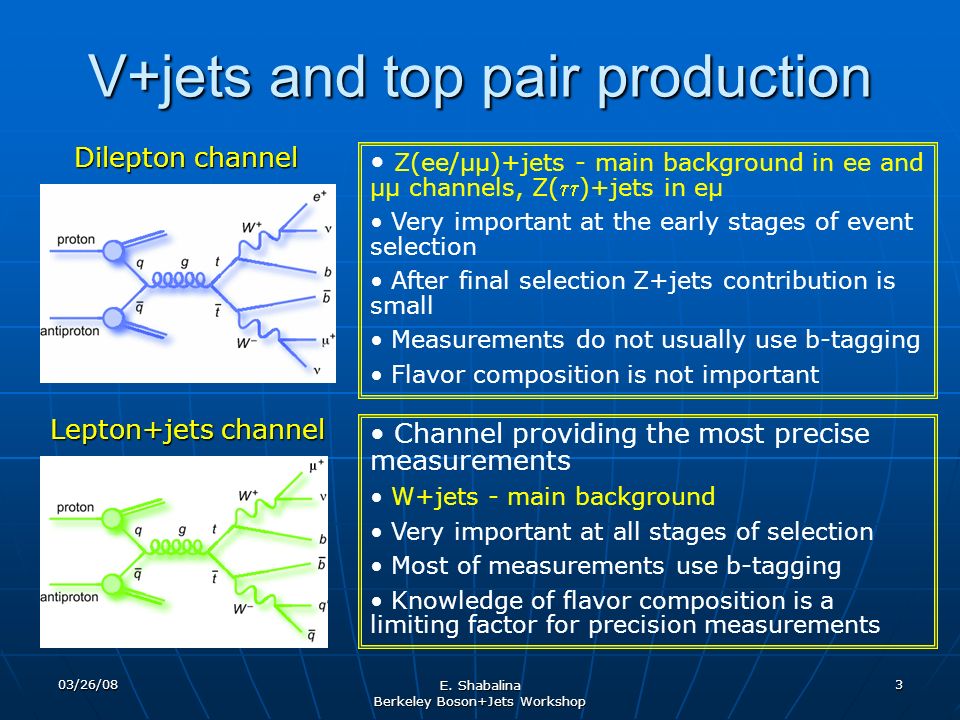 V+jets and top pair production

Dilepton channel

proton
antiproton
$q$
$\bar{q}$
$g$
$t$
$\bar{t}$
$W^+$
$W^-$
$e^+$
$\nu$
$b$
$\bar{b}$
$\mu^+$
$\nu$

• Z(ee/μμ)+jets - main background in ee and μμ channels, Z($\tau\tau$)+jets in eμ

• Very important at the early stages of event selection

• After final selection Z+jets contribution is small

• Measurements do not usually use b-tagging

• Flavor composition is not important

Lepton+jets channel

proton
antiproton
$q$
$\bar{q}$
$g$
$t$
$\bar{t}$
$W^+$
$W^-$
$\mu^+$
$\nu$
$b$
$\bar{b}$
$q'$
$\bar{q}$

• Channel providing the most precise measurements

• W+jets - main background

• Very important at all stages of selection

• Most of measurements use b-tagging

• Knowledge of flavor composition is a limiting factor for precision measurements

03/26/08

E. Shabalina
Berkeley Boson+Jets Workshop

3